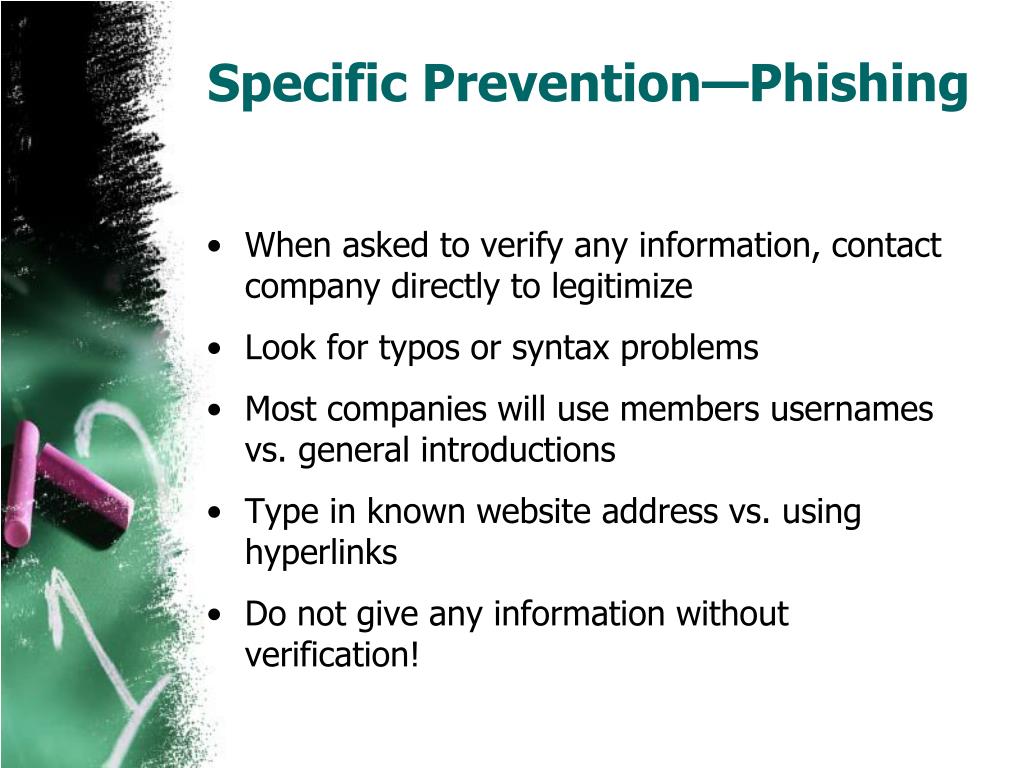 Specific Prevention—Phishing

• When asked to verify any information, contact company directly to legitimize
• Look for typos or syntax problems
• Most companies will use members usernames vs. general introductions
• Type in known website address vs. using hyperlinks
• Do not give any information without verification!